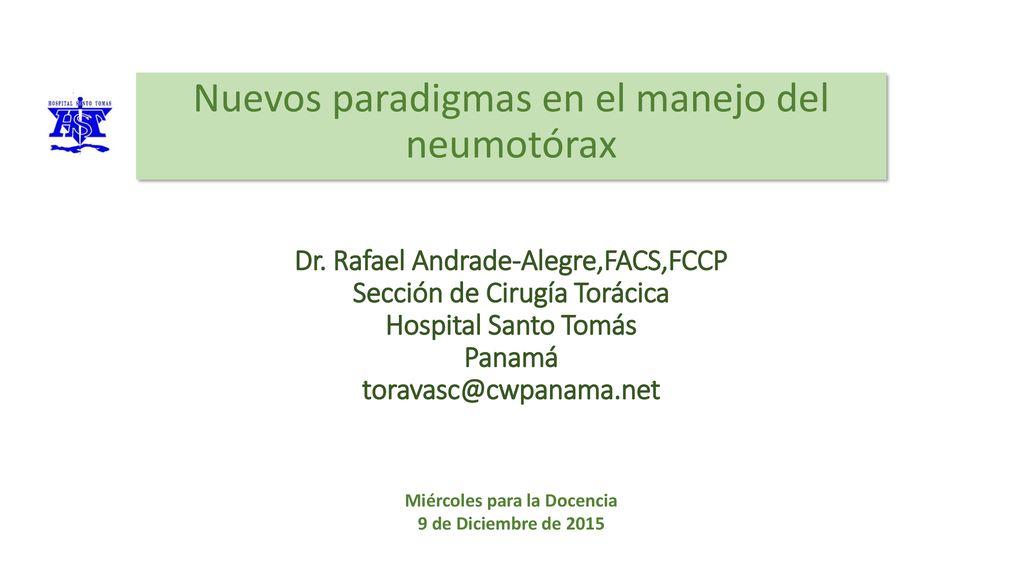 HOSPITAL SANTO TOMAS
HST

Nuevos paradigmas en el manejo del neumotórax

Dr. Rafael Andrade-Alegre,FACS,FCCP
Sección de Cirugía Torácica
Hospital Santo Tomás
Panamá
toravasc@cwpanama.net

Miércoles para la Docencia
9 de Diciembre de 2015